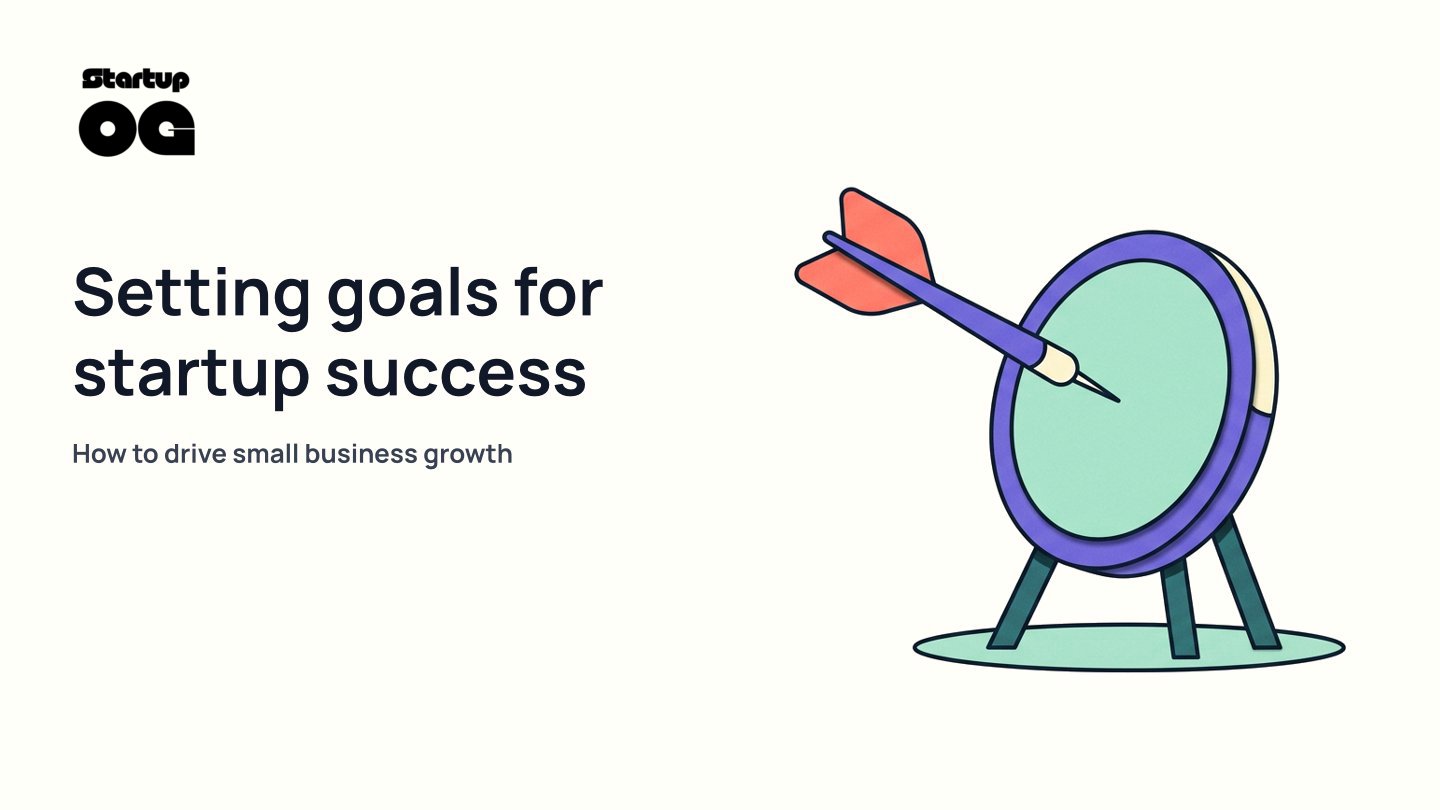 Startup
OG

Setting goals for startup success

How to drive small business growth